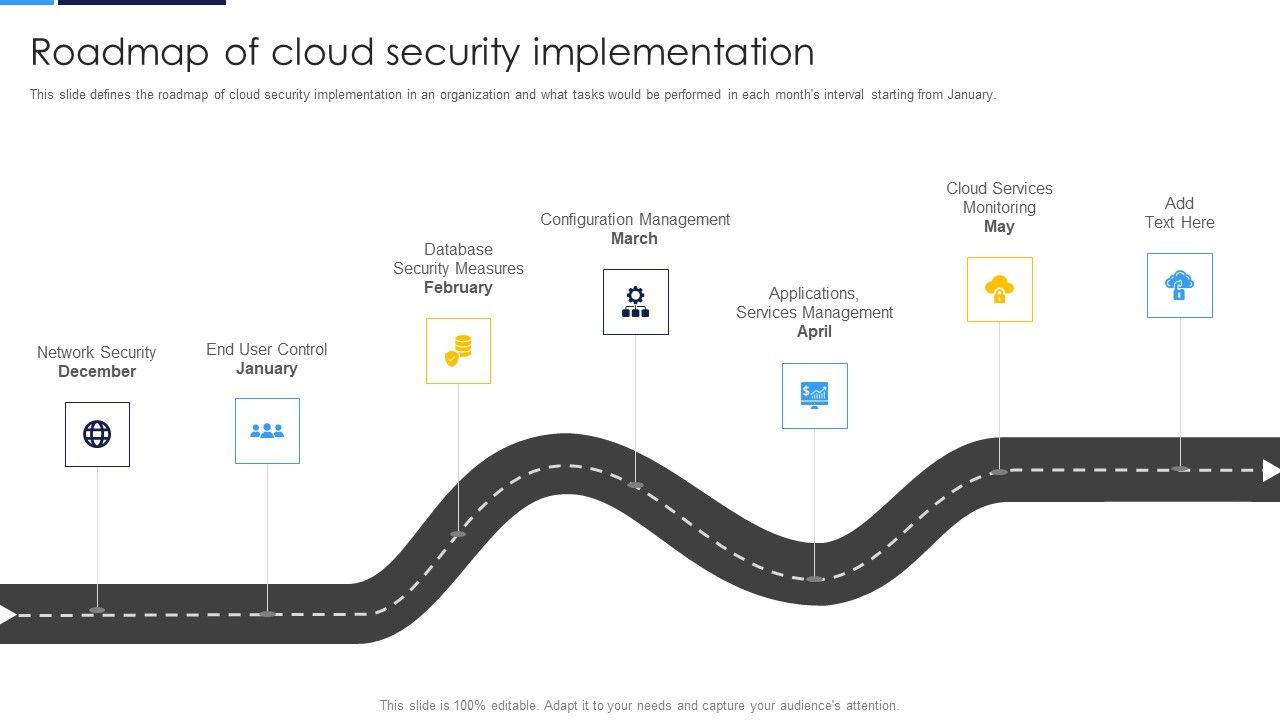 Roadmap of cloud security implementation

This slide defines the roadmap of cloud security implementation in an organization and what tasks would be performed in each month's interval starting from January.

Network Security
December

End User Control
January

Database
Security Measures
February

Configuration Management
March

Applications,
Services Management
April

Cloud Services
Monitoring
May

Add
Text Here

This slide is 100% editable. Adapt it to your needs and capture your audience's attention.